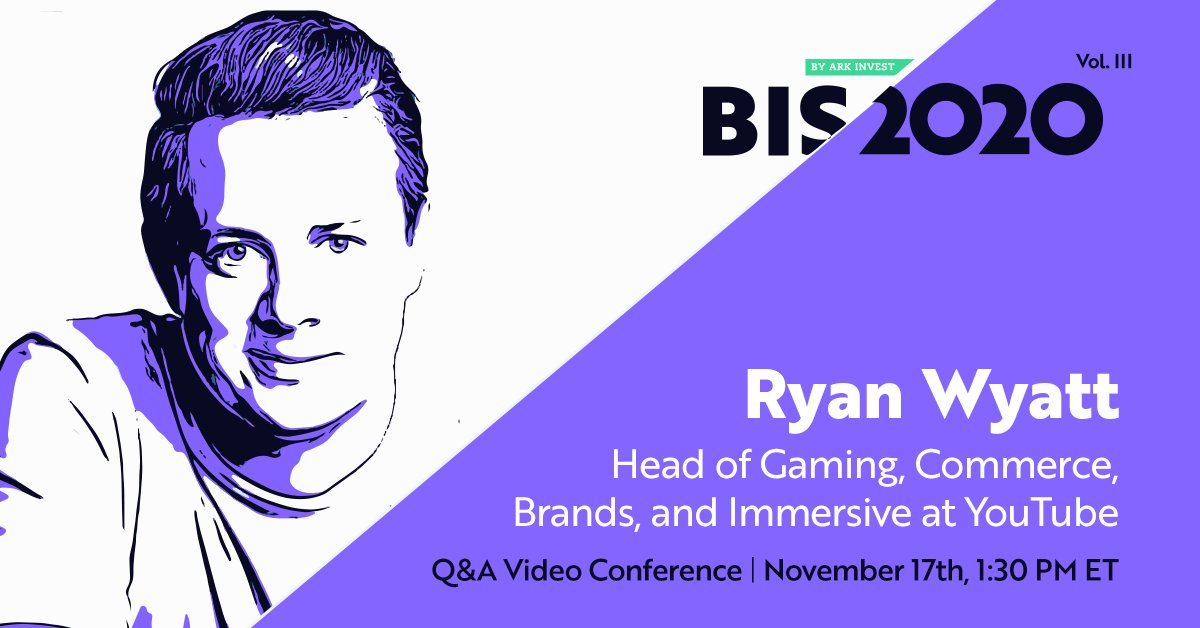 BY ARK INVEST

Vol. III

BIS 2020

Ryan Wyatt

Head of Gaming, Commerce, Brands, and Immersive at YouTube

Q&A Video Conference | November 17th, 1:30 PM ET